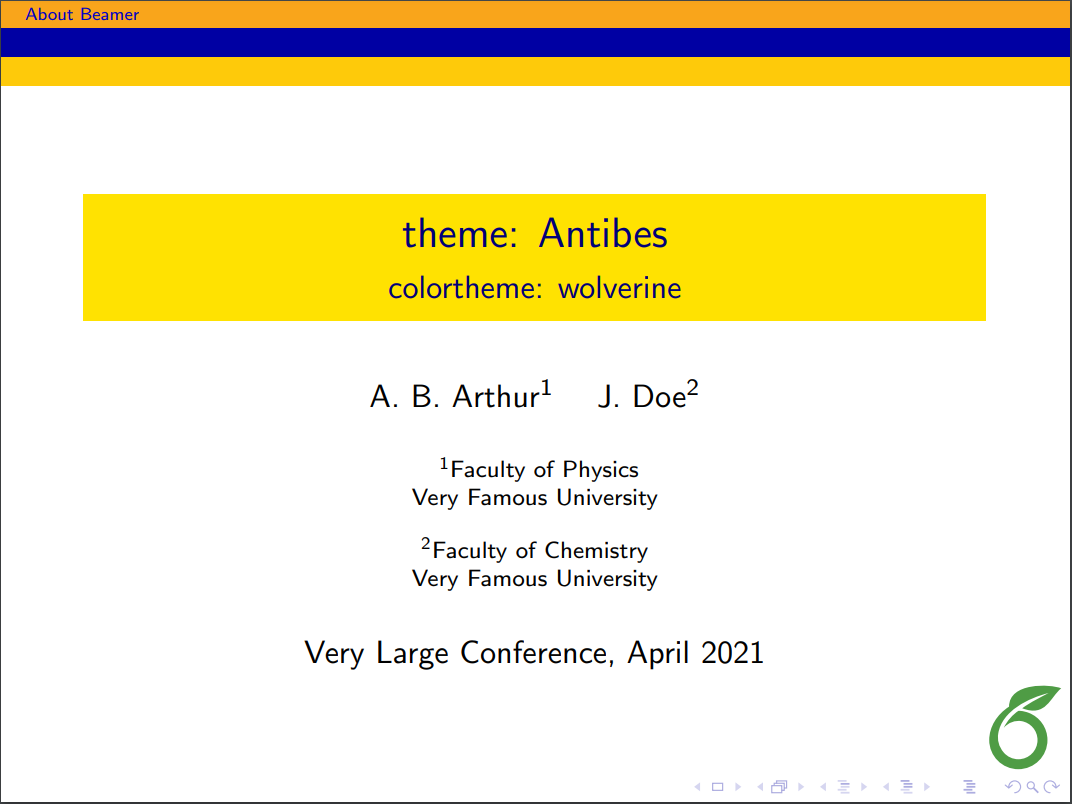 About Beamer

theme: Antibes

colortheme: wolverine

A. B. Arthur$^1$ J. Doe$^2$

$^1$Faculty of Physics
Very Famous University

$^2$Faculty of Chemistry
Very Famous University

Very Large Conference, April 2021